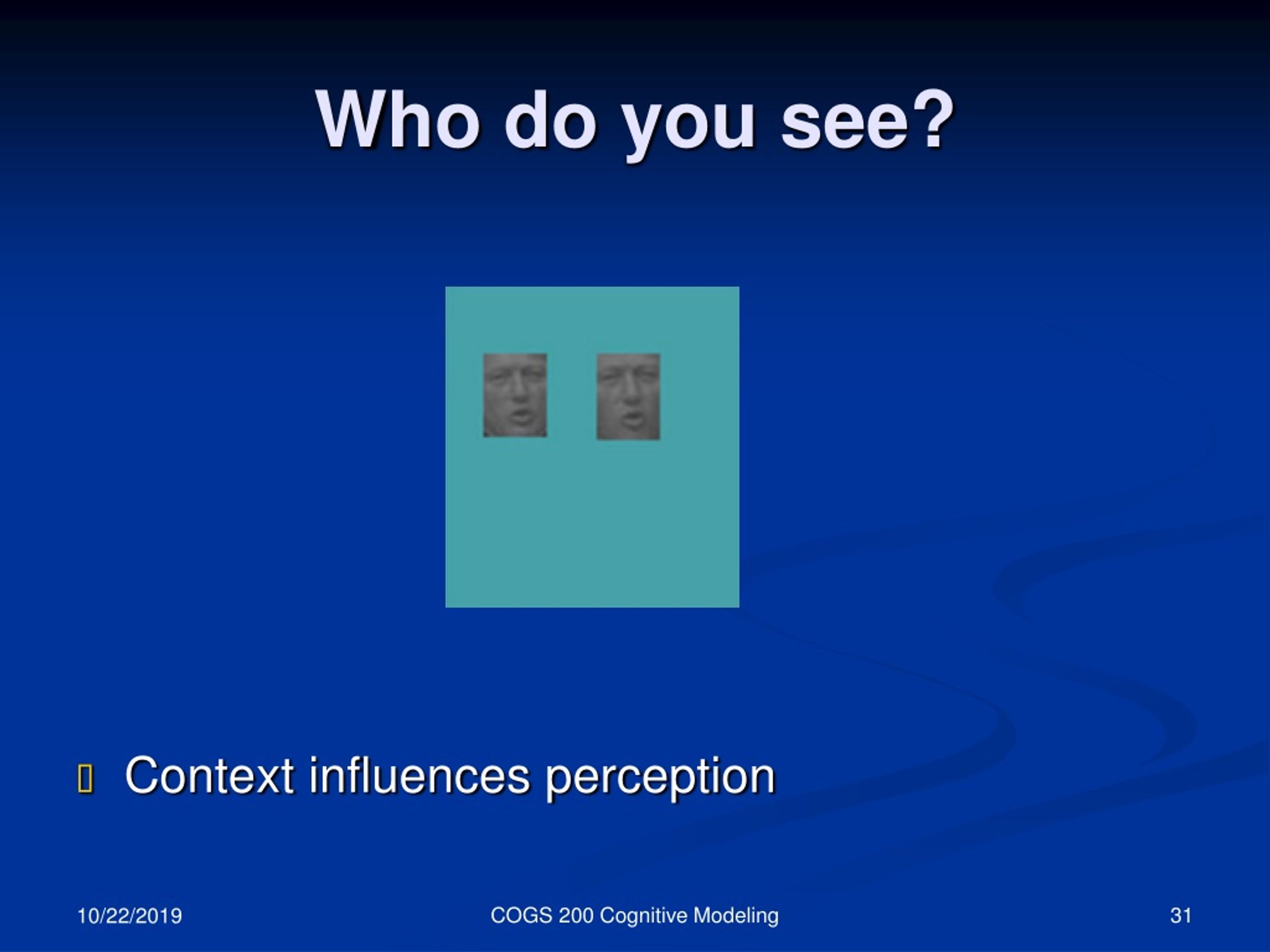 Who do you see?

Context influences perception

10/22/2019 COGS 200 Cognitive Modeling 31